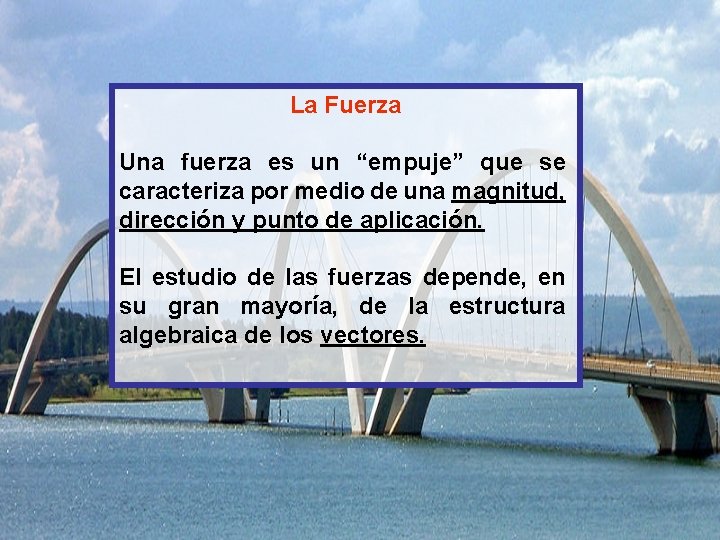 La Fuerza

Una fuerza es un “empuje” que se caracteriza por medio de una magnitud, dirección y punto de aplicación.

El estudio de las fuerzas depende, en su gran mayoría, de la estructura algebraica de los vectores.